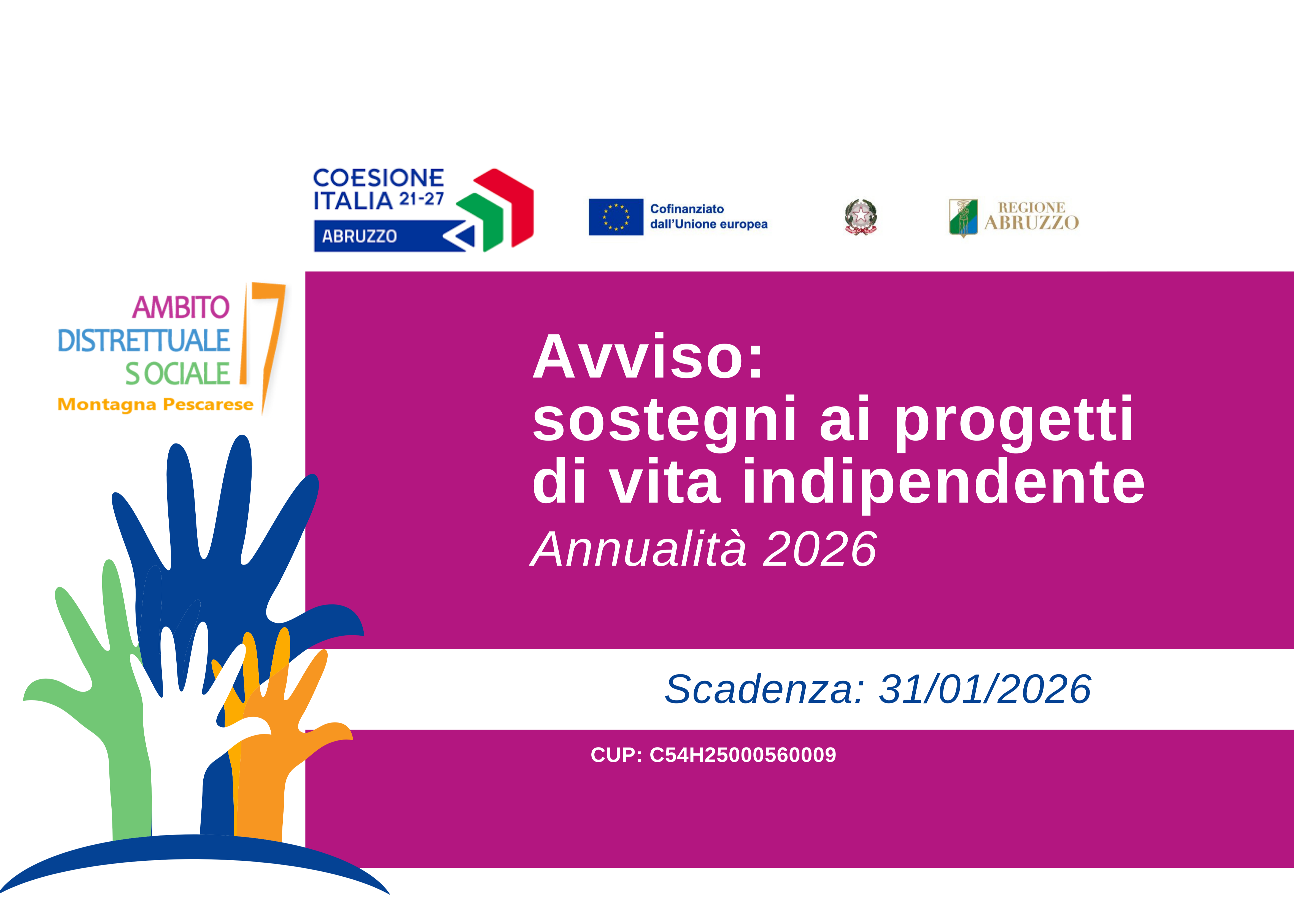 COESIONE ITALIA 21-27
ABRUZZO

Cofinanziato dall'Unione europea

REGIONE ABRUZZO

AMBITO DISTRETTUALE SOCIALE 17
Montagna Pescarese

Avviso:
sostegni ai progetti di vita indipendente
Annualità 2026

Scadenza: 31/01/2026

CUP: C54H25000560009